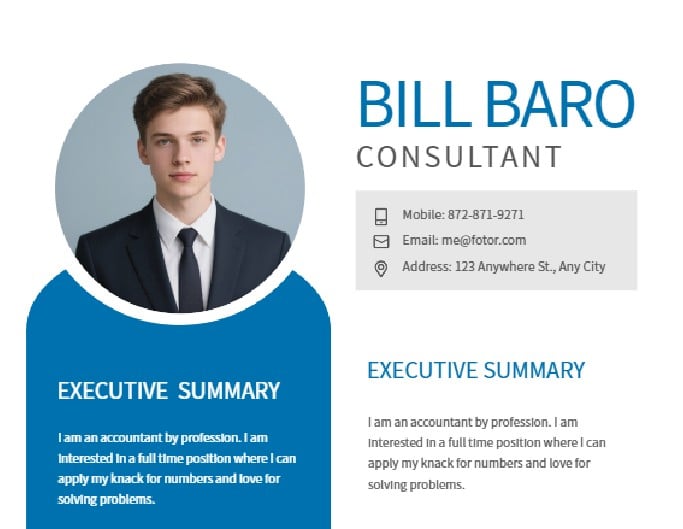 BILL BARO
CONSULTANT

Mobile: 872-871-9271
Email: me@fotor.com
Address: 123 Anywhere St., Any City

EXECUTIVE SUMMARY

I am an accountant by profession. I am interested in a full time position where I can apply my knack for numbers and love for solving problems.

EXECUTIVE SUMMARY

I am an accountant by profession. I am interested in a full time position where I can apply my knack for numbers and love for solving problems.